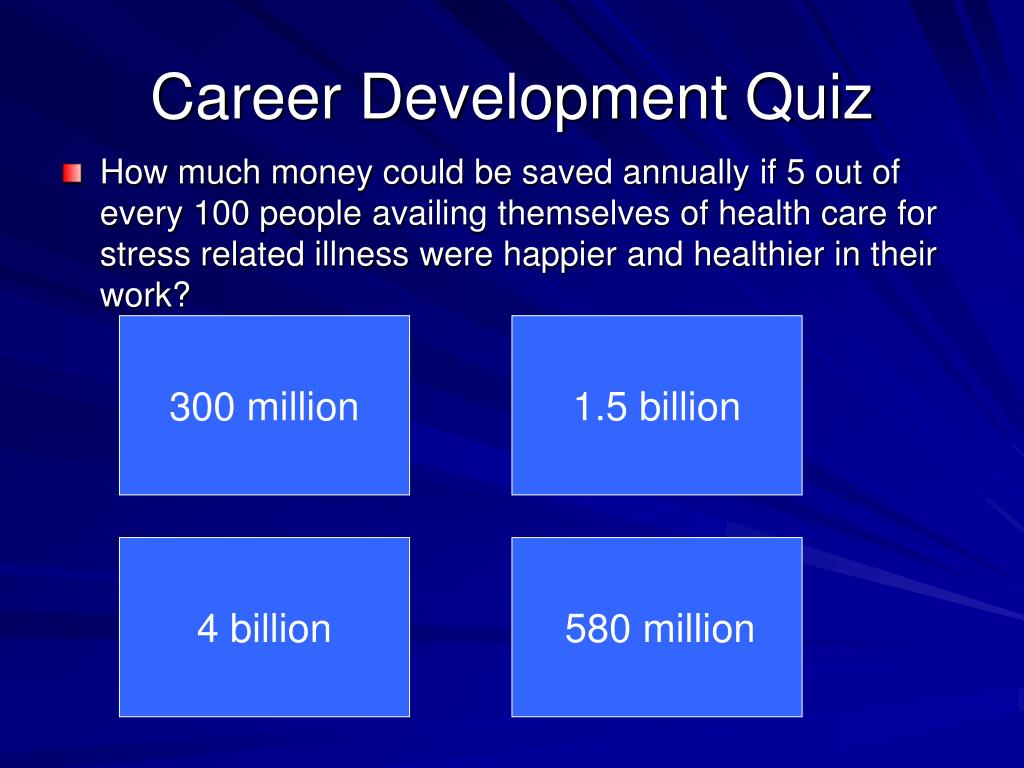 Career Development Quiz

How much money could be saved annually if 5 out of every 100 people availing themselves of health care for stress related illness were happier and healthier in their work?

300 million

1.5 billion

4 billion

580 million